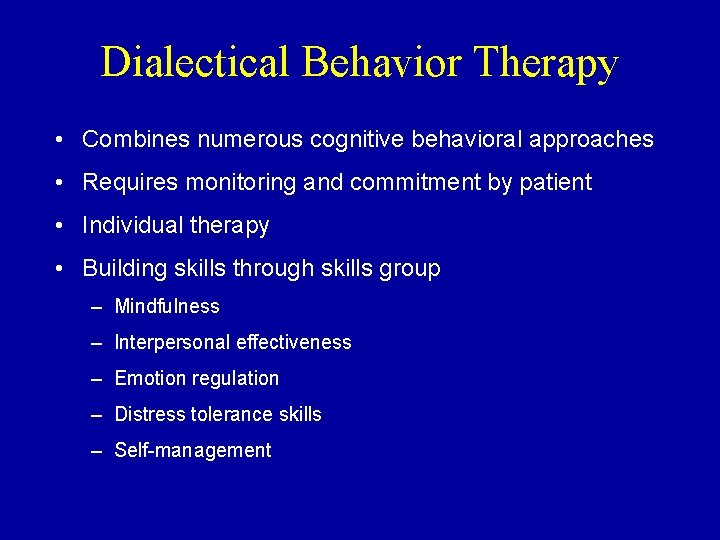 Dialectical Behavior Therapy

• Combines numerous cognitive behavioral approaches
• Requires monitoring and commitment by patient
• Individual therapy
• Building skills through skills group
  – Mindfulness
  – Interpersonal effectiveness
  – Emotion regulation
  – Distress tolerance skills
  – Self-management